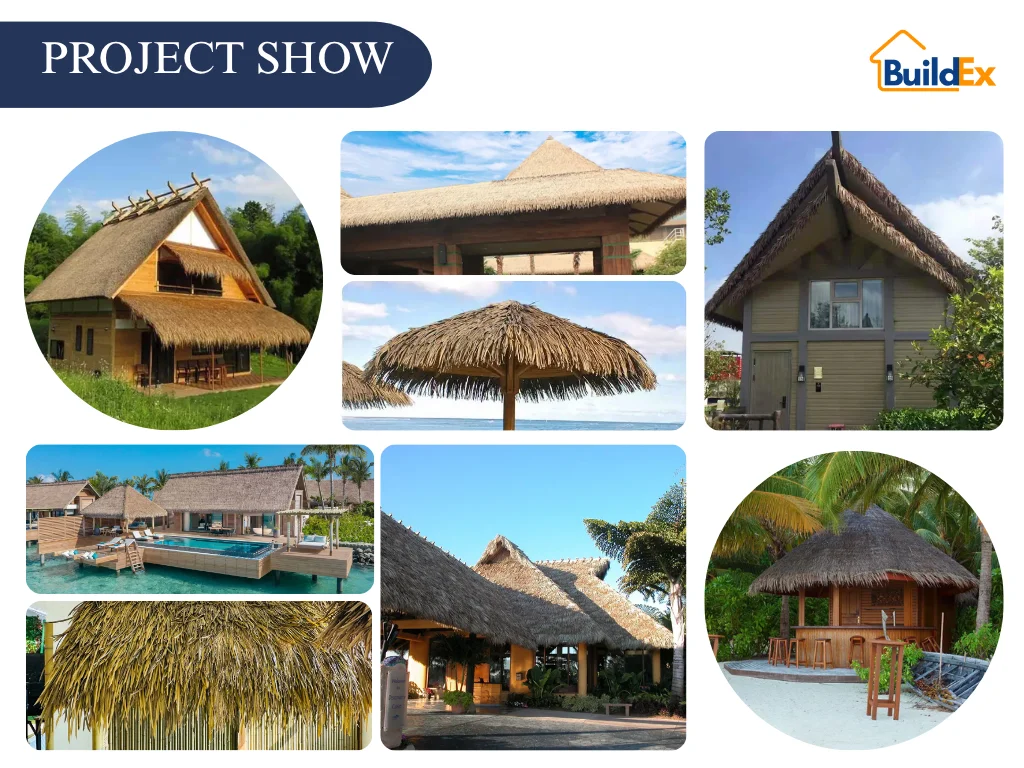 PROJECT SHOW

BuildEx